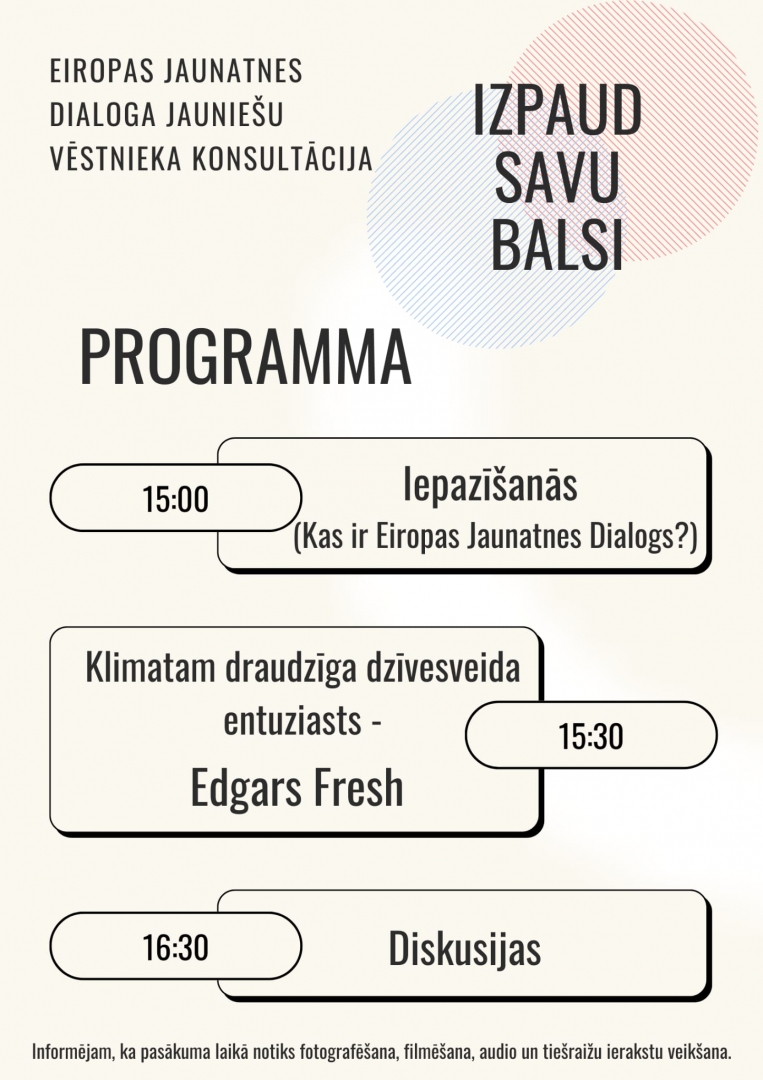 EIROPAS JAUNATNES DIALOGA JAUNIEŠU VĒSTNIEKA KONSULTĀCIJA

IZPAUD SAVU BALSI

PROGRAMMA

15:00

Iepazīšanās
(Kas ir Eiropas Jaunatnes Dialogs?)

Klimatam draudzīga dzīvesveida entuziasts -
Edgars Fresh

15:30

16:30

Diskusijas

Informējam, ka pasākuma laikā notiks fotografēšana, filmēšana, audio un tiešraižu ierakstu veikšana.